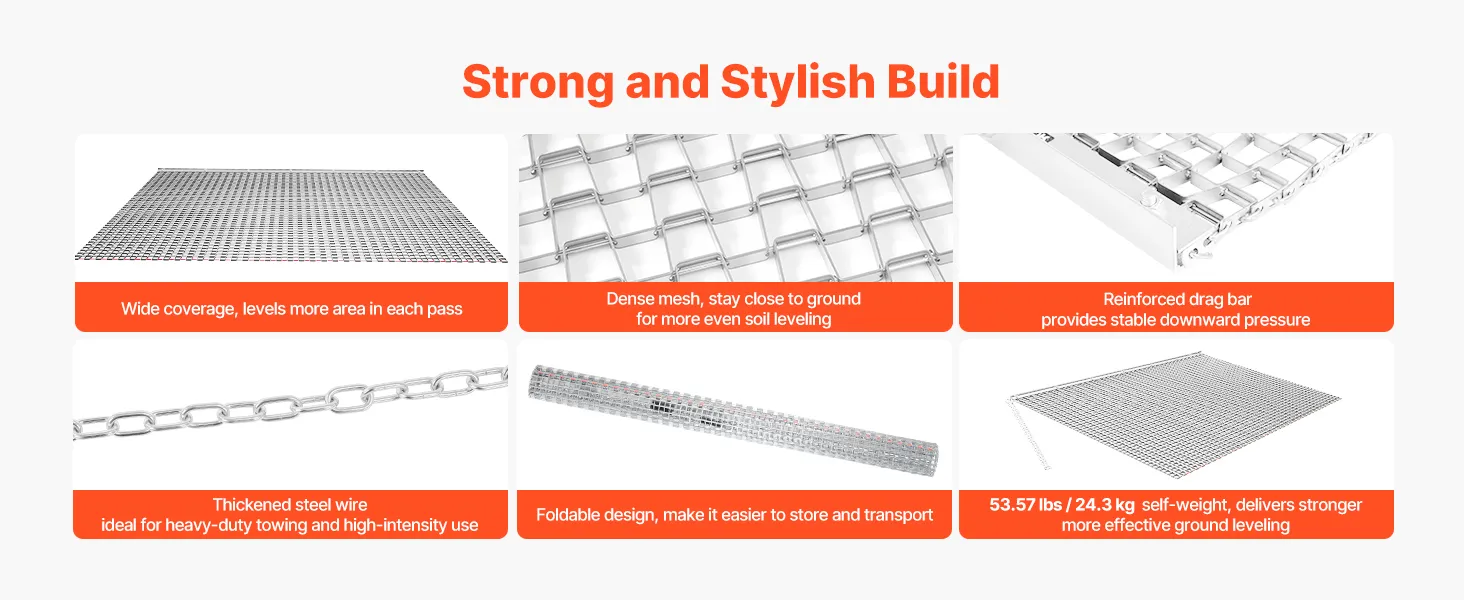 Strong and Stylish Build

Wide coverage, levels more area in each pass

Dense mesh, stay close to ground
for more even soil leveling

Reinforced drag bar
provides stable downward pressure

Thickened steel wire
ideal for heavy-duty towing and high-intensity use

Foldable design, make it easier to store and transport

53.57 lbs / 24.3 kg self-weight, delivers stronger
more effective ground leveling